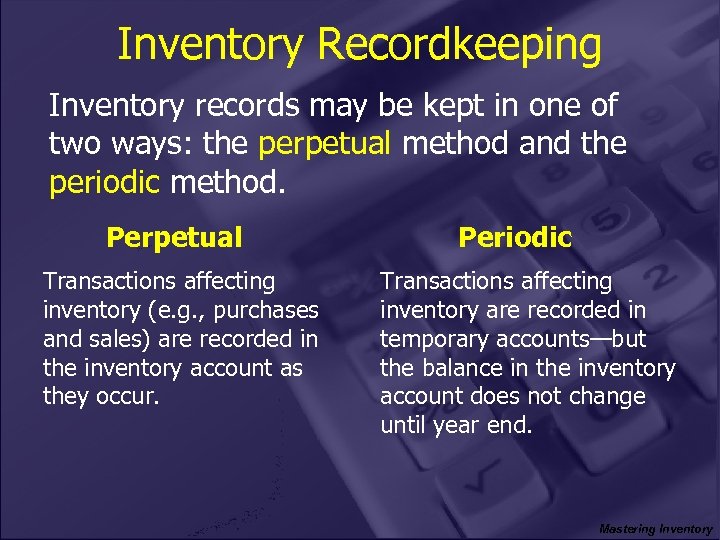 Inventory Recordkeeping

Inventory records may be kept in one of two ways: the perpetual method and the periodic method.

Perpetual

Transactions affecting inventory (e.g., purchases and sales) are recorded in the inventory account as they occur.

Periodic

Transactions affecting inventory are recorded in temporary accounts—but the balance in the inventory account does not change until year end.

Mastering Inventory